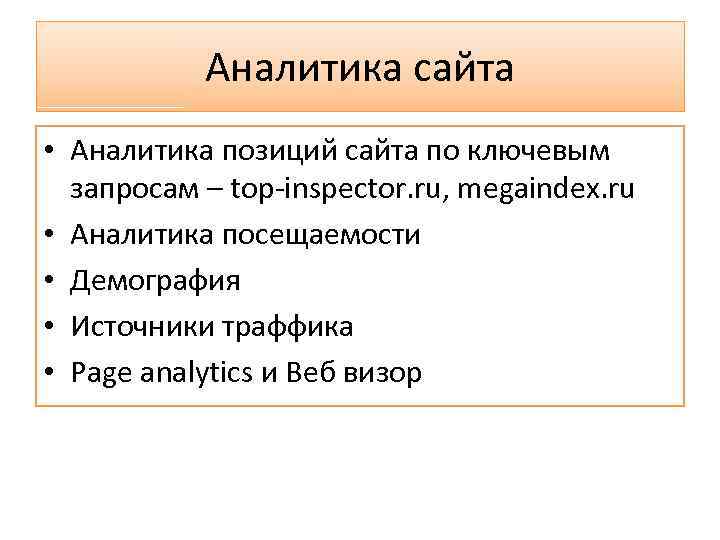 Аналитика сайта

• Аналитика позиций сайта по ключевым запросам – top-inspector.ru, megaindex.ru
• Аналитика посещаемости
• Демография
• Источники траффика
• Page analytics и Веб визор